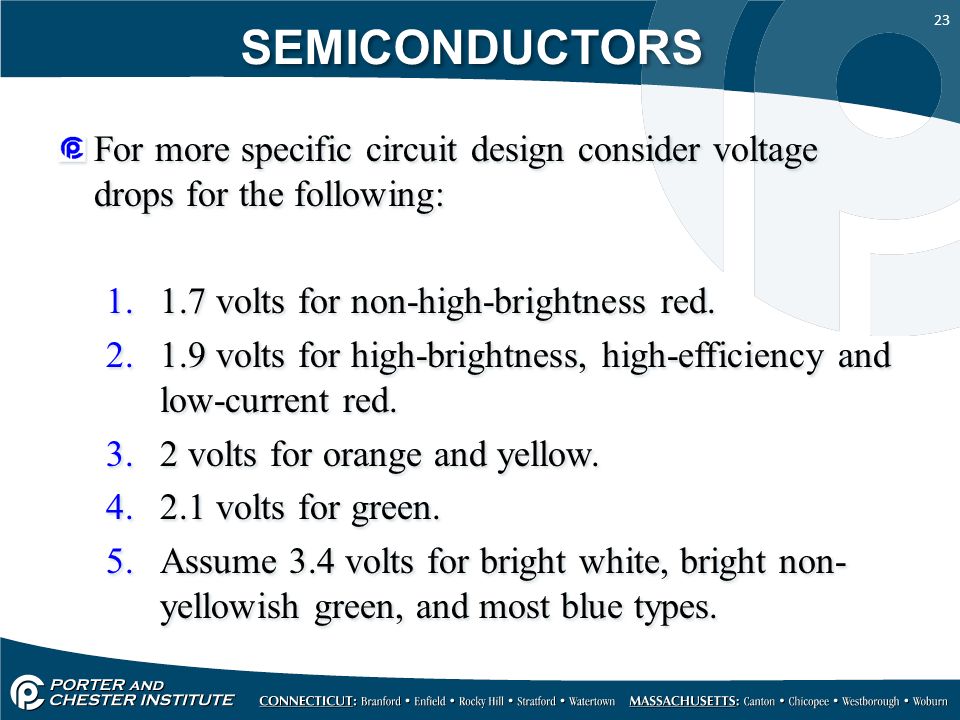 23

SEMICONDUCTORS

For more specific circuit design consider voltage drops for the following:

1. 1.7 volts for non-high-brightness red.
2. 1.9 volts for high-brightness, high-efficiency and low-current red.
3. 2 volts for orange and yellow.
4. 2.1 volts for green.
5. Assume 3.4 volts for bright white, bright non-yellowish green, and most blue types.

PORTER AND CHESTER INSTITUTE CONNECTICUT: Branford • Enfield • Rocky Hill • Stratford • Watertown MASSACHUSETTS: Canton • Chicopee • Westborough • Woburn